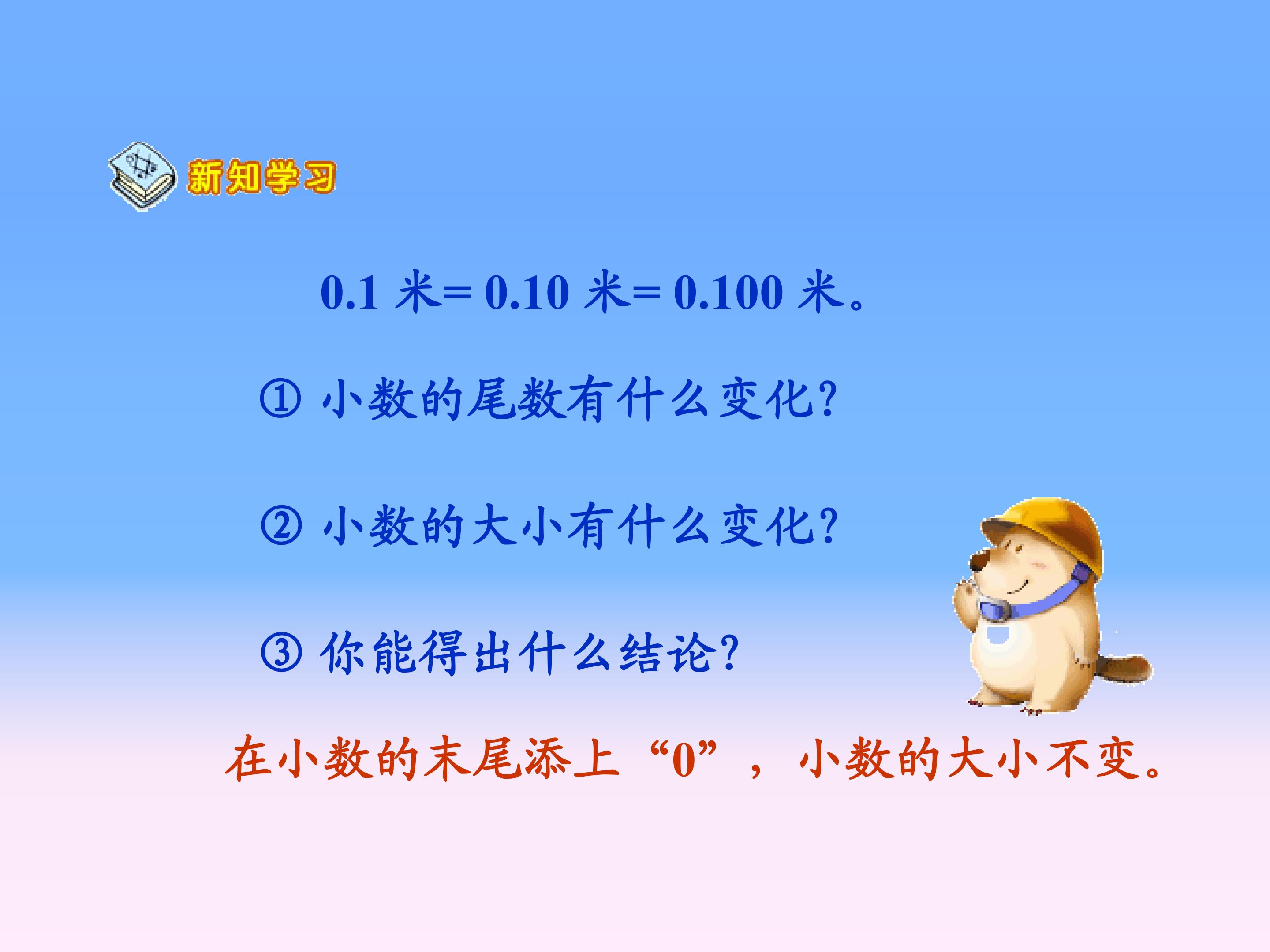 新知学习

0.1 米= 0.10 米= 0.100 米。

① 小数的尾数有什么变化?

② 小数的大小有什么变化?

③ 你能得出什么结论?

在小数的末尾添上“0”，小数的大小不变。